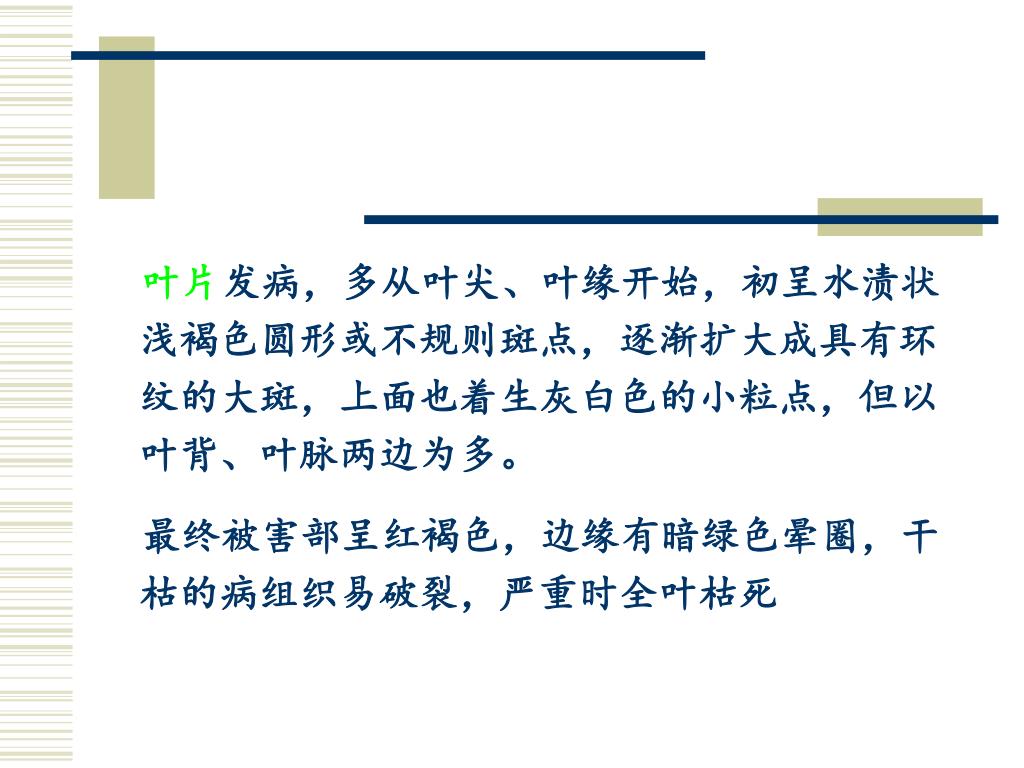 叶片发病，多从叶尖、叶缘开始，初呈水渍状浅褐色圆形或不规则斑点，逐渐扩大成具有环纹的大斑，上面也着生灰白色的小粒点，但以叶背、叶脉两边为多。

最终被害部呈红褐色，边缘有暗绿色晕圈，干枯的病组织易破裂，严重时全叶枯死